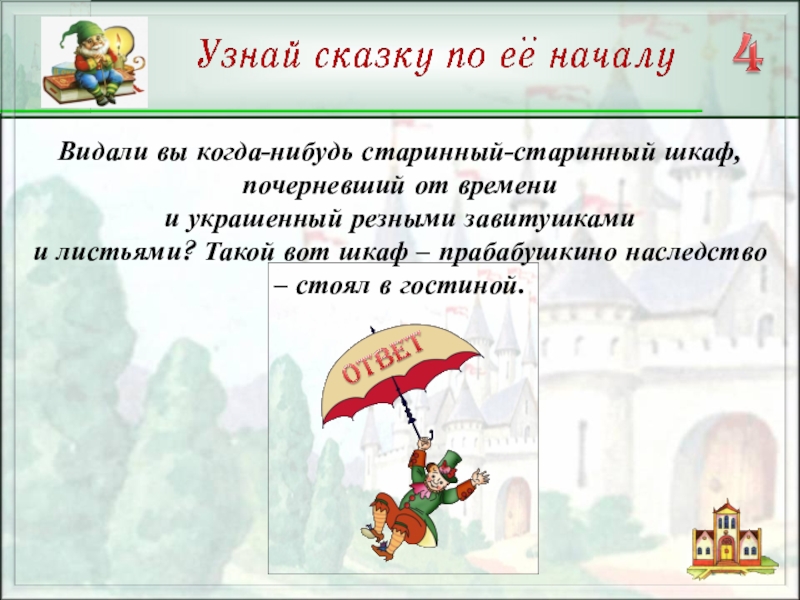 Узнай сказку по её началу

4

Видали вы когда-нибудь старинный-старинный шкаф, почерневший от времени и украшенный резными завитушками и листьями? Такой вот шкаф – прабабушкино наследство – стоял в гостиной.

ОТВЕТ